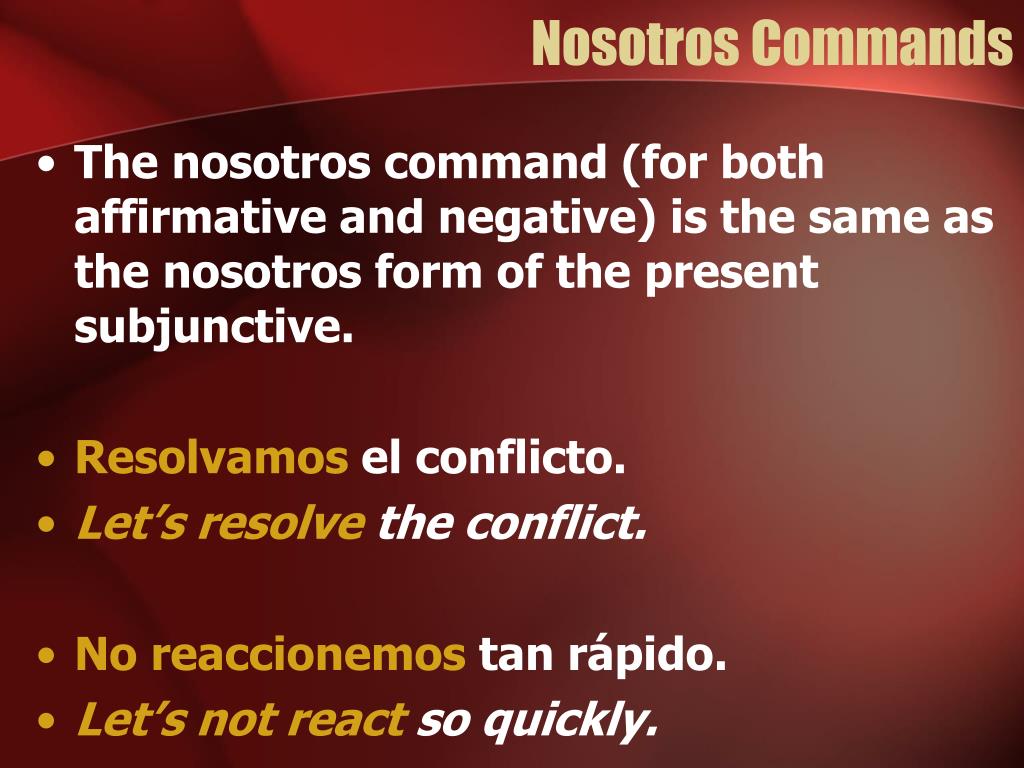 Nosotros Commands

• The nosotros command (for both affirmative and negative) is the same as the nosotros form of the present subjunctive.

• Resolvamos el conflicto.
• Let’s resolve the conflict.

• No reaccionemos tan rápido.
• Let’s not react so quickly.